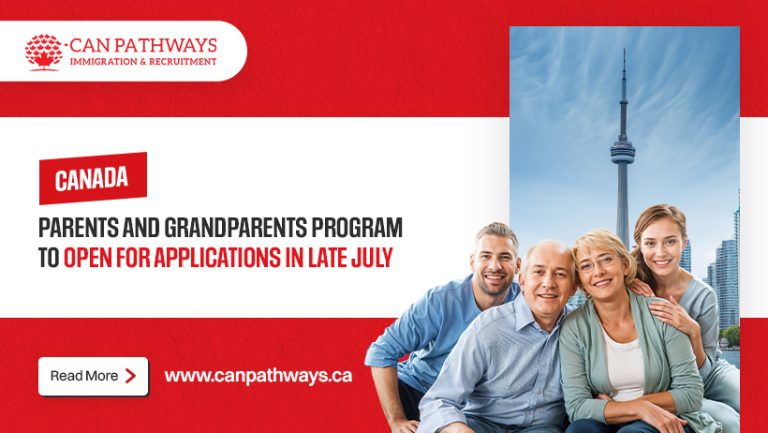 CAN PATHWAYS
IMMIGRATION & RECRUITMENT

CANADA

PARENTS AND GRANDPARENTS PROGRAM TO OPEN FOR APPLICATIONS IN LATE JULY

Read More

www.canpathways.ca